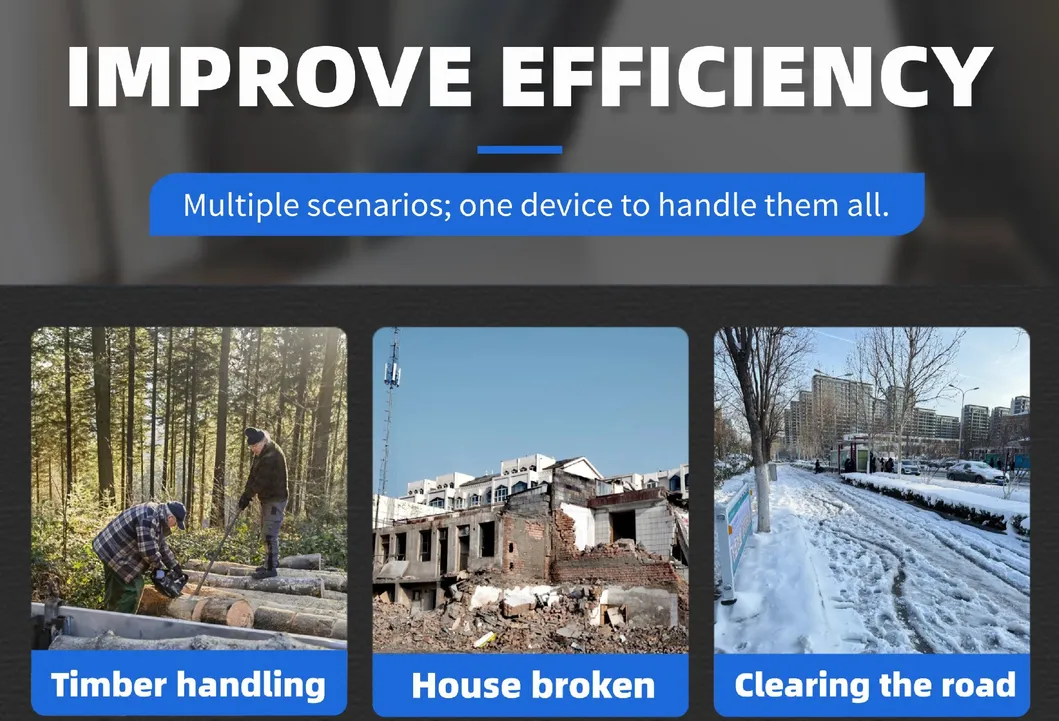 IMPROVE EFFICIENCY

Multiple scenarios; one device to handle them all.

Timber handling

House broken

Clearing the road